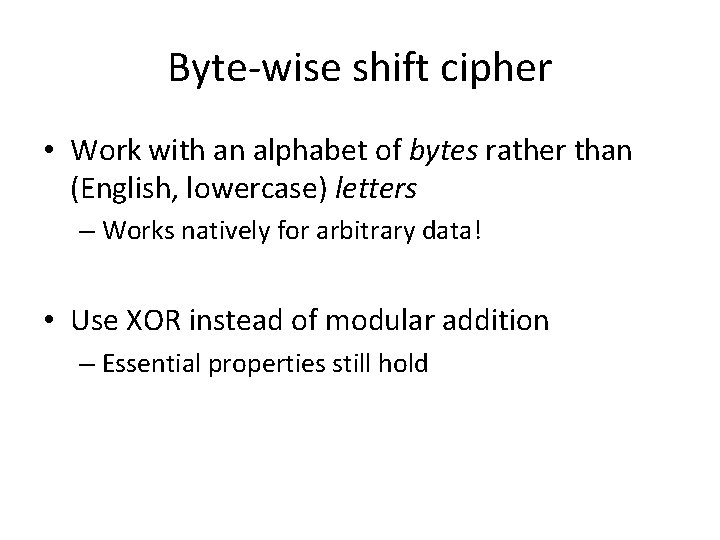 Byte-wise shift cipher

• Work with an alphabet of bytes rather than (English, lowercase) letters
– Works natively for arbitrary data!

• Use XOR instead of modular addition
– Essential properties still hold